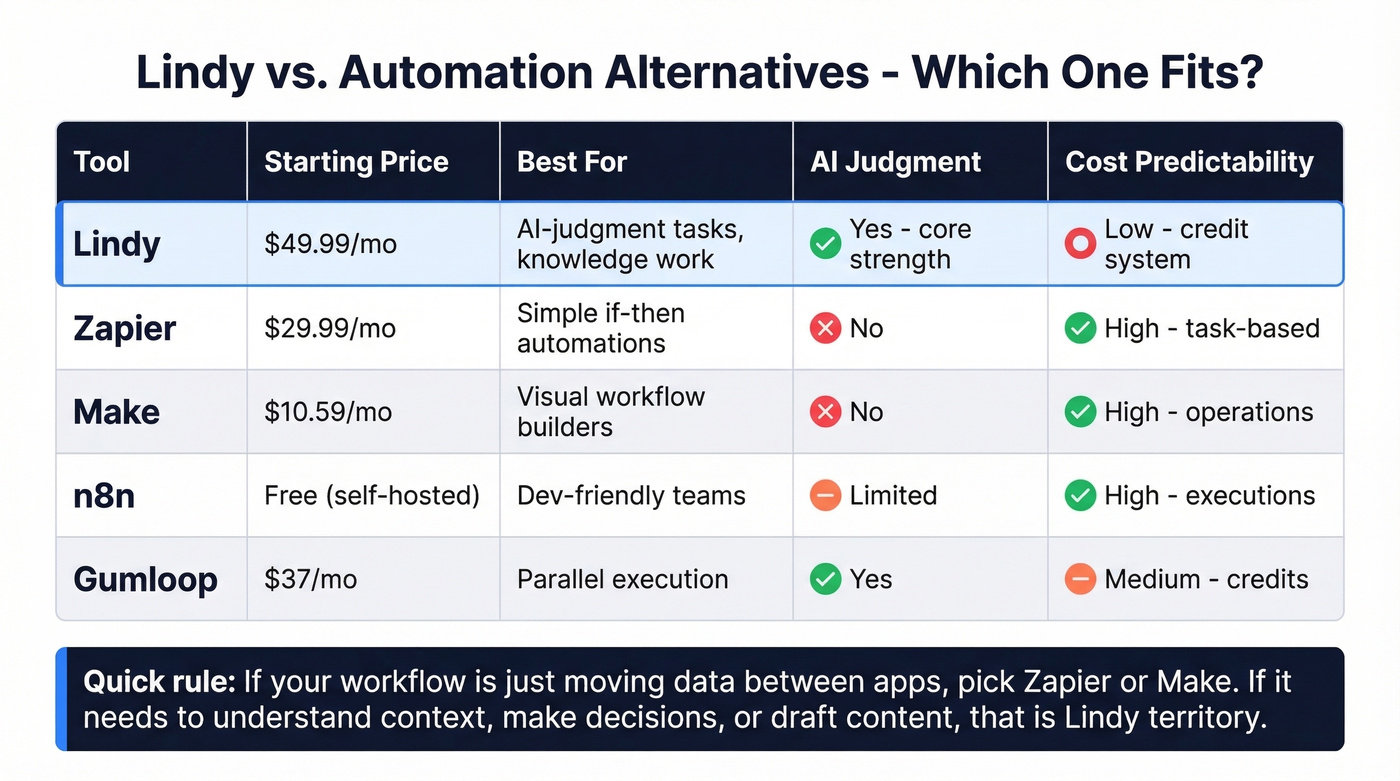 Lindy vs. Automation Alternatives - Which One Fits?

| Tool | Starting Price | Best For | AI Judgment | Cost Predictability |
|---|---|---|---|---|
| Lindy | $49.99/mo | AI-judgment tasks, knowledge work | Yes - core strength | Low - credit system |
| Zapier | $29.99/mo | Simple if-then automations | No | High - task-based |
| Make | $10.59/mo | Visual workflow builders | No | High - operations |
| n8n | Free (self-hosted) | Dev-friendly teams | Limited | High - executions |
| Gumloop | $37/mo | Parallel execution | Yes | Medium - credits |

Quick rule: If your workflow is just moving data between apps, pick Zapier or Make. If it needs to understand context, make decisions, or draft content, that is Lindy territory.